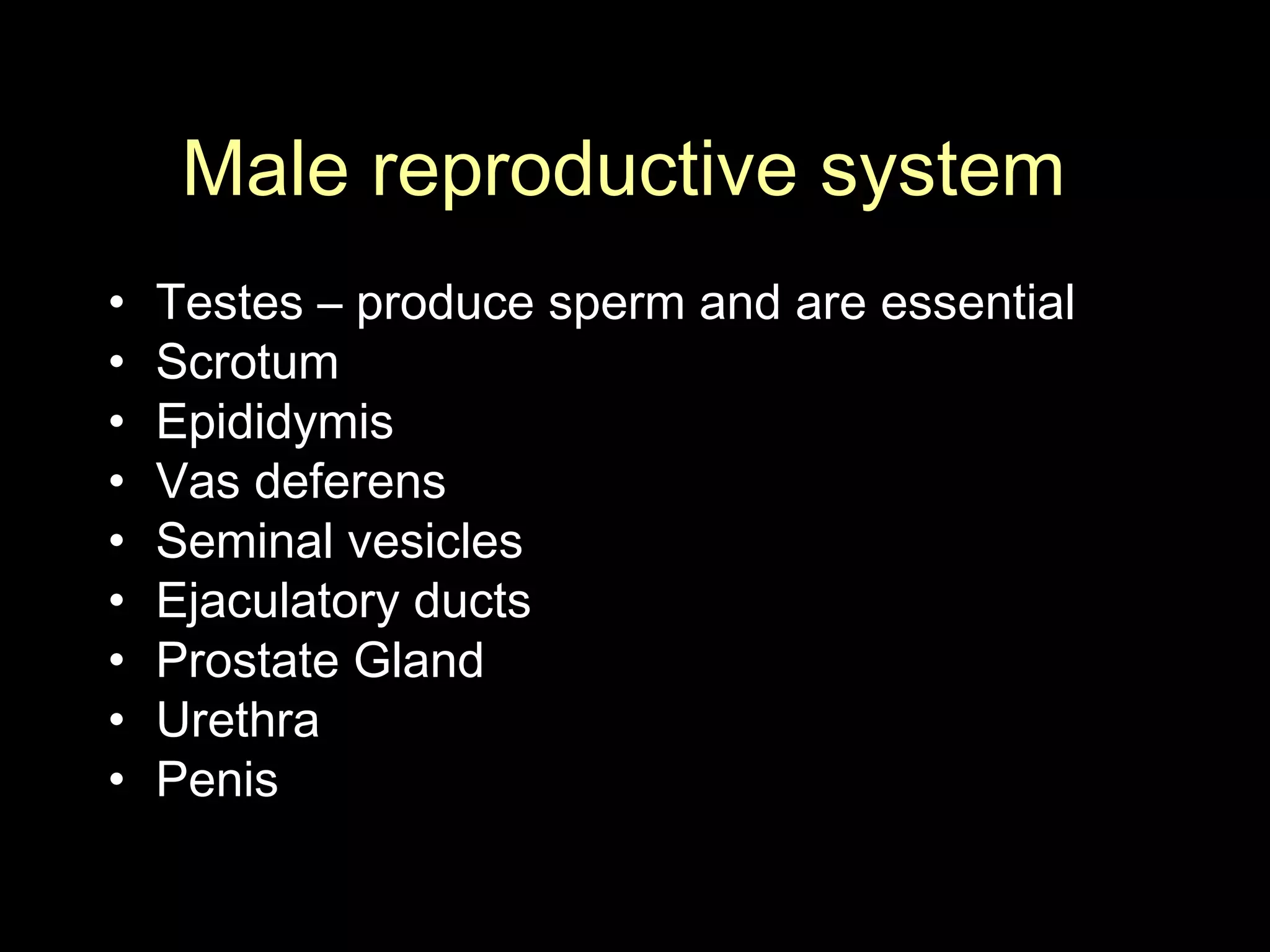 Male reproductive system

• Testes – produce sperm and are essential
• Scrotum
• Epididymis
• Vas deferens
• Seminal vesicles
• Ejaculatory ducts
• Prostate Gland
• Urethra
• Penis